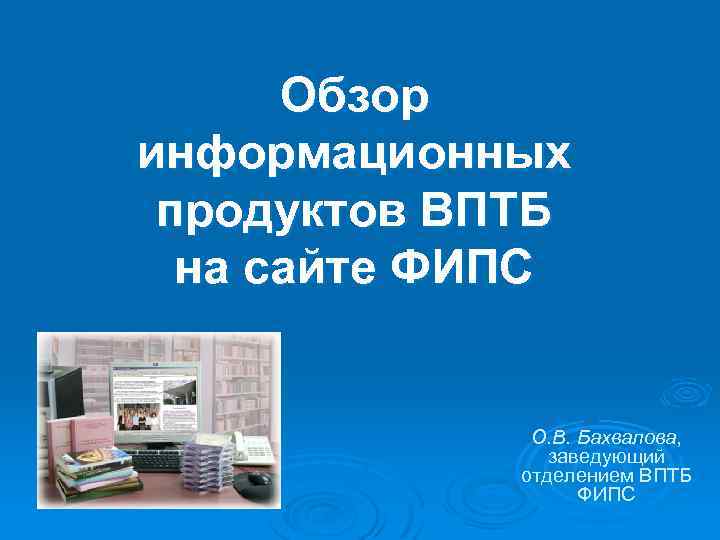 Обзор информационных продуктов ВПТБ на сайте ФИПС

О.В. Бахвалова, заведующий отделением ВПТБ ФИПС